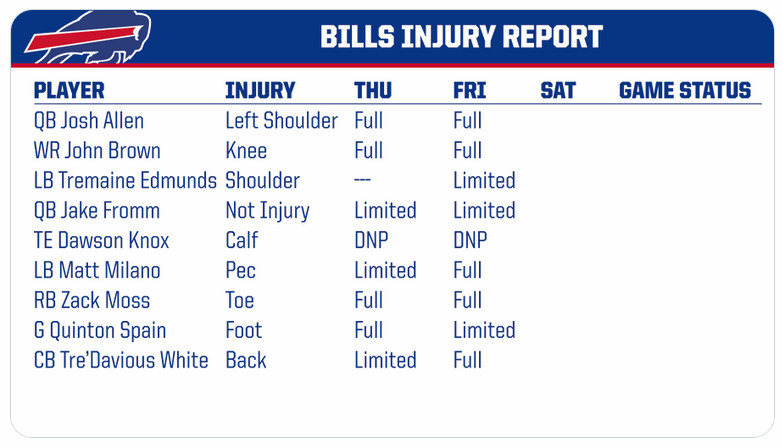 BILLS INJURY REPORT

| PLAYER | INJURY | THU | FRI | SAT | GAME STATUS |
|---|---|---|---|---|---|
| QB Josh Allen | Left Shoulder | Full | Full | | |
| WR John Brown | Knee | Full | Full | | |
| LB Tremaine Edmunds | Shoulder | --- | Limited | | |
| QB Jake Fromm | Not Injury | Limited | Limited | | |
| TE Dawson Knox | Calf | DNP | DNP | | |
| LB Matt Milano | Pec | Limited | Full | | |
| RB Zack Moss | Toe | Full | Full | | |
| G Quinton Spain | Foot | Full | Limited | | |
| CB Tre'Davious White | Back | Limited | Full | | |